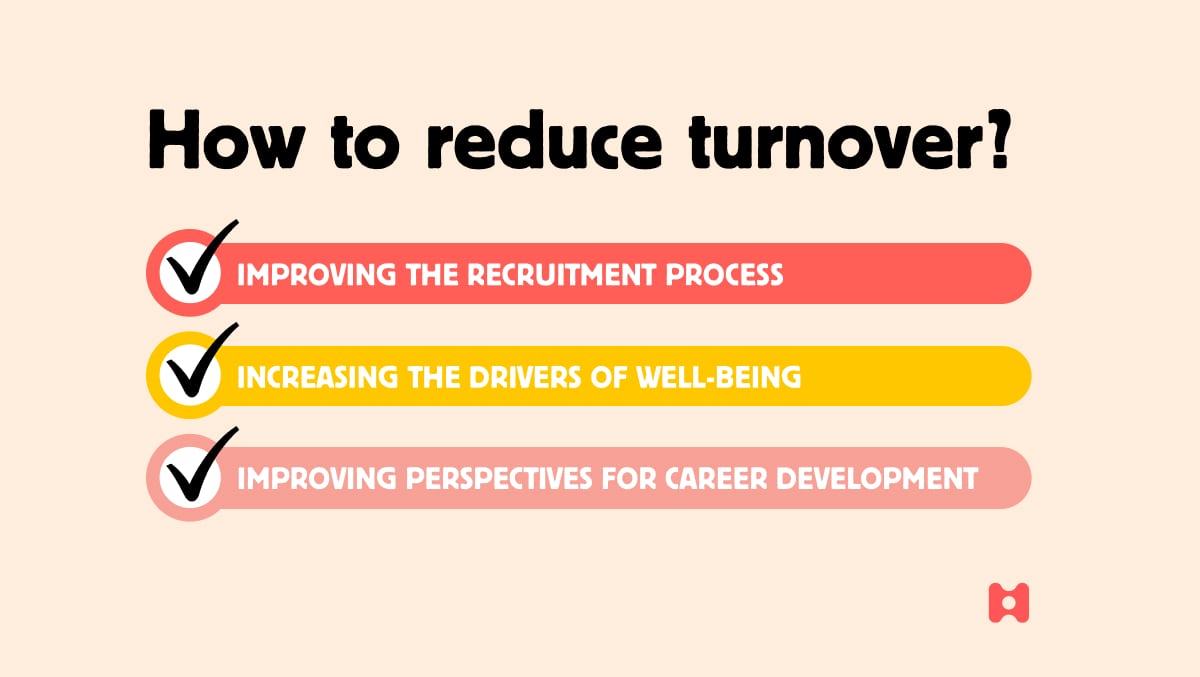 How to reduce turnover?

IMPROVING THE RECRUITMENT PROCESS

INCREASING THE DRIVERS OF WELL-BEING

IMPROVING PERSPECTIVES FOR CAREER DEVELOPMENT